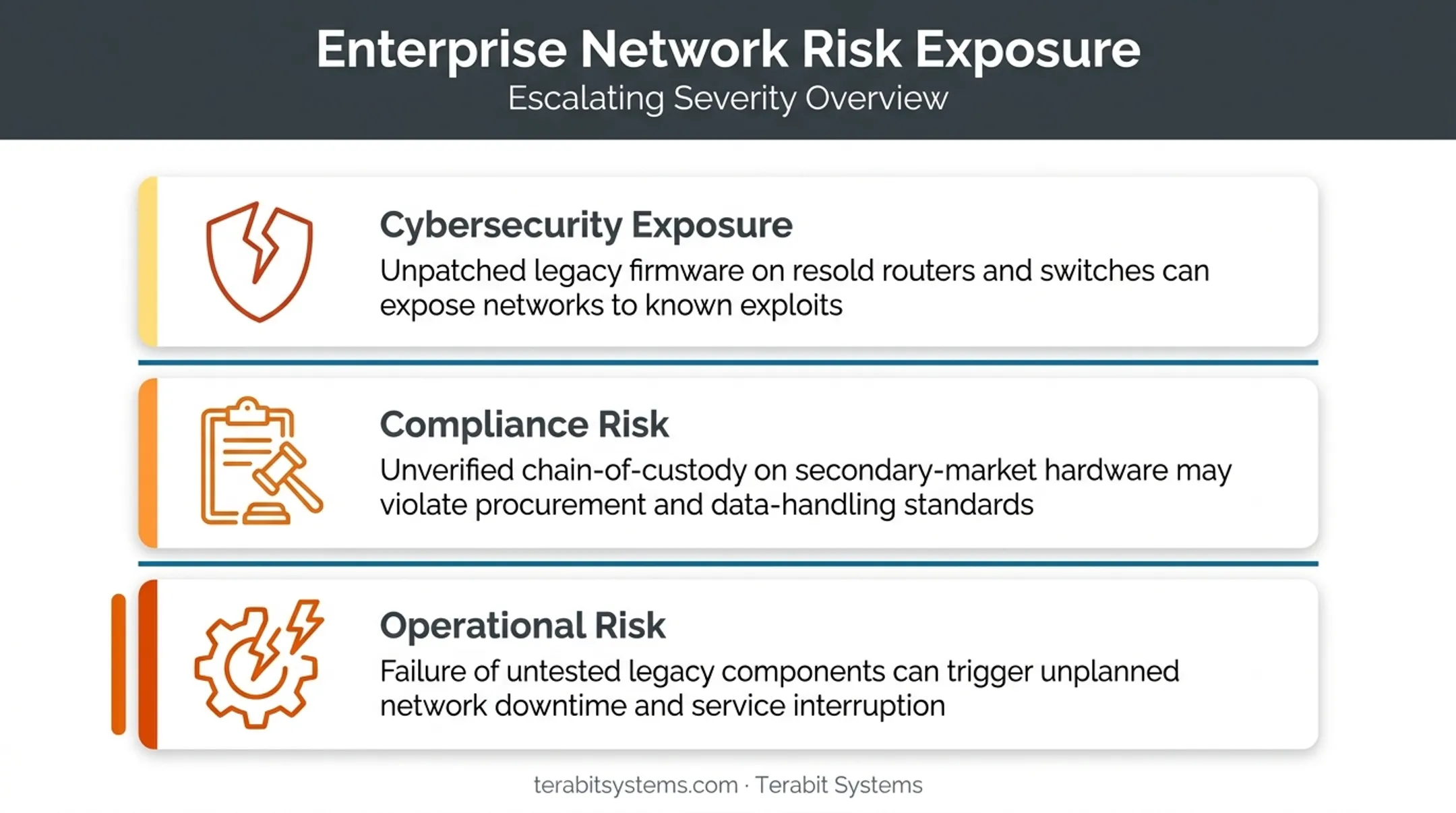 Enterprise Network Risk Exposure
Escalating Severity Overview

Cybersecurity Exposure
Unpatched legacy firmware on resold routers and switches can expose networks to known exploits

Compliance Risk
Unverified chain-of-custody on secondary-market hardware may violate procurement and data-handling standards

Operational Risk
Failure of untested legacy components can trigger unplanned network downtime and service interruption

terabitsystems.com · Terabit Systems